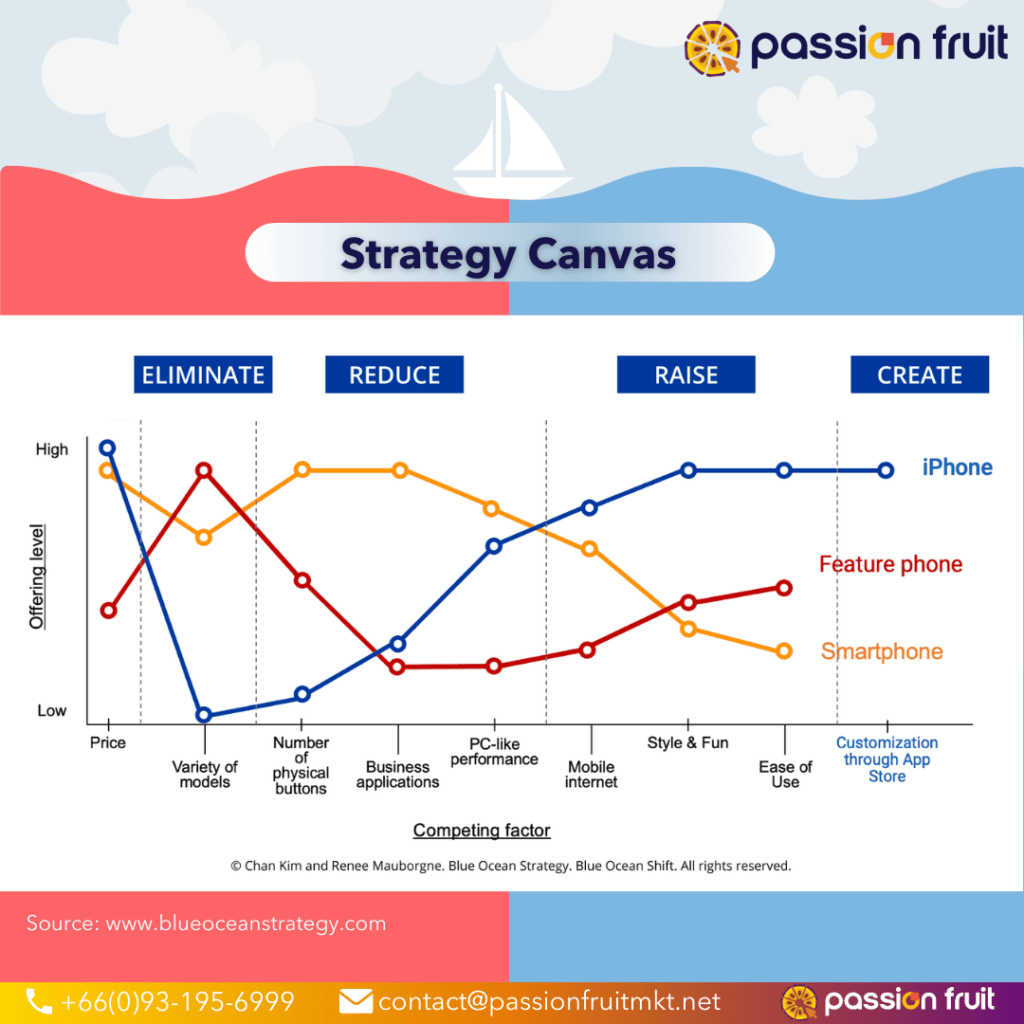 passion fruit

Strategy Canvas

ELIMINATE

REDUCE

RAISE

CREATE

High

Offering level

Low

iPhone

Feature phone

Smartphone

Price

Variety of models

Number of physical buttons

Business applications

PC-like performance

Mobile internet

Style & Fun

Ease of Use

Customization through App Store

Competing factor

© Chan Kim and Renee Mauborgne. Blue Ocean Strategy. Blue Ocean Shift. All rights reserved.

Source: www.blueoceanstrategy.com

+66(0)93-195-6999

contact@passionfruitmkt.net

passion fruit